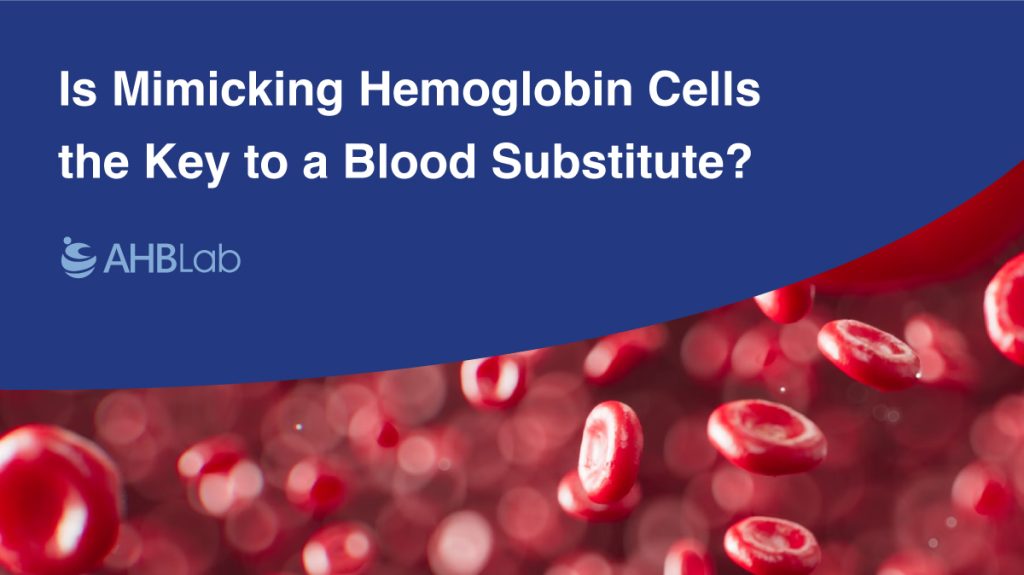 Is Mimicking Hemoglobin Cells the Key to a Blood Substitute?

AHBLab